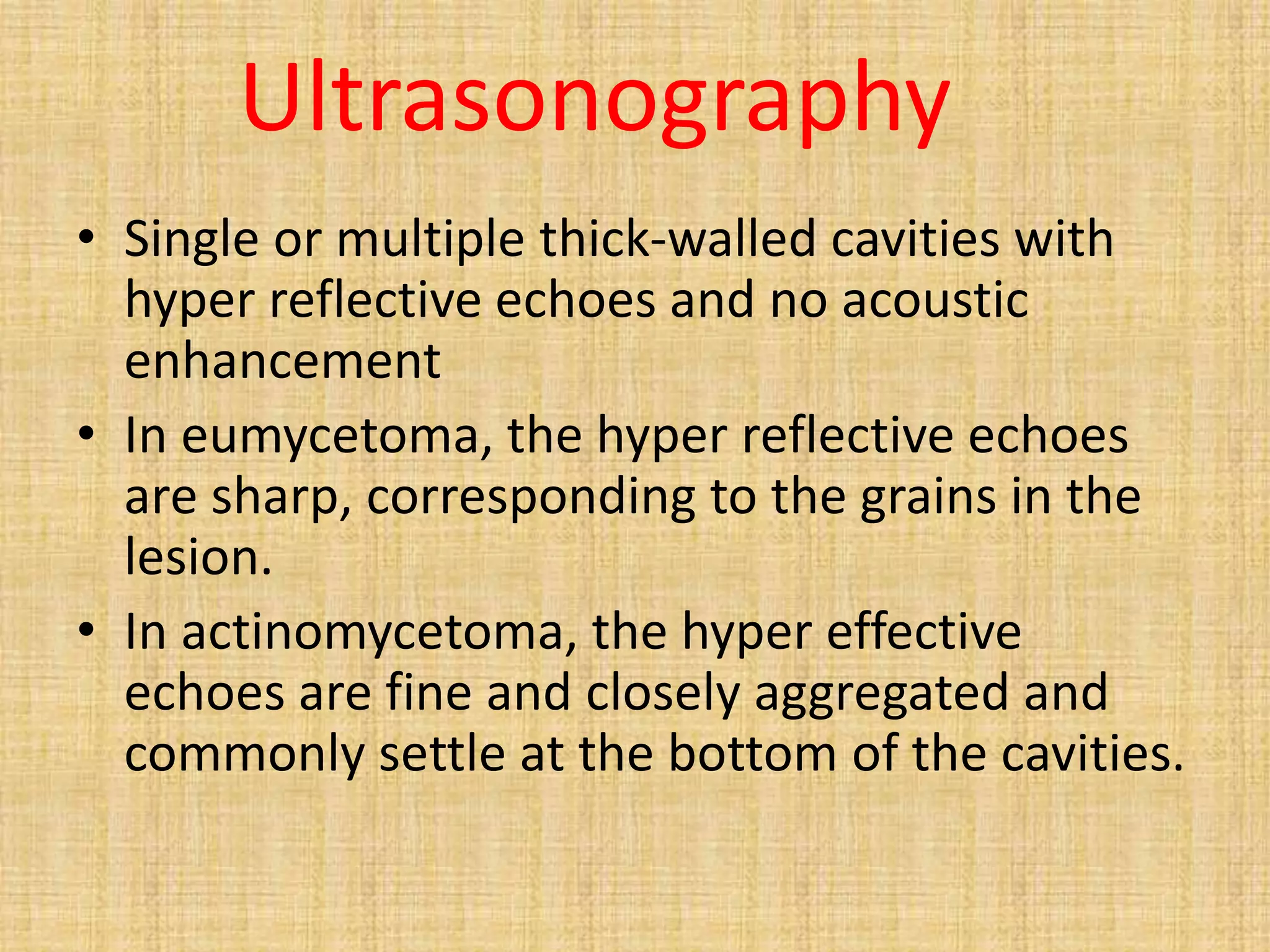 Ultrasonography

• Single or multiple thick-walled cavities with hyper reflective echoes and no acoustic enhancement
• In eumycetoma, the hyper reflective echoes are sharp, corresponding to the grains in the lesion.
• In actinomycetoma, the hyper effective echoes are fine and closely aggregated and commonly settle at the bottom of the cavities.